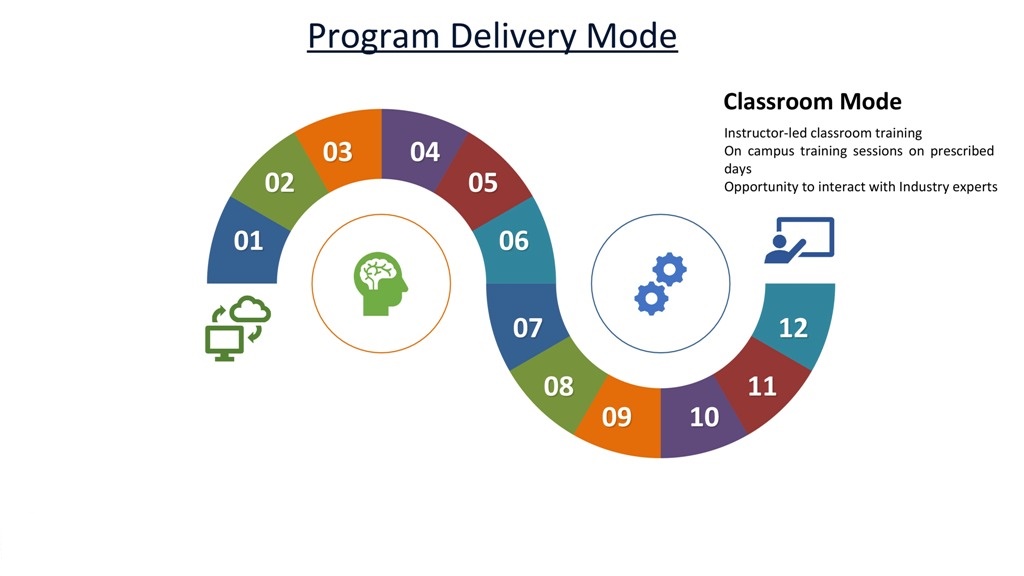 Program Delivery Mode

Classroom Mode

Instructor-led classroom training
On campus training sessions on prescribed days
Opportunity to interact with Industry experts

01
02
03
04
05
06
07
08
09
10
11
12